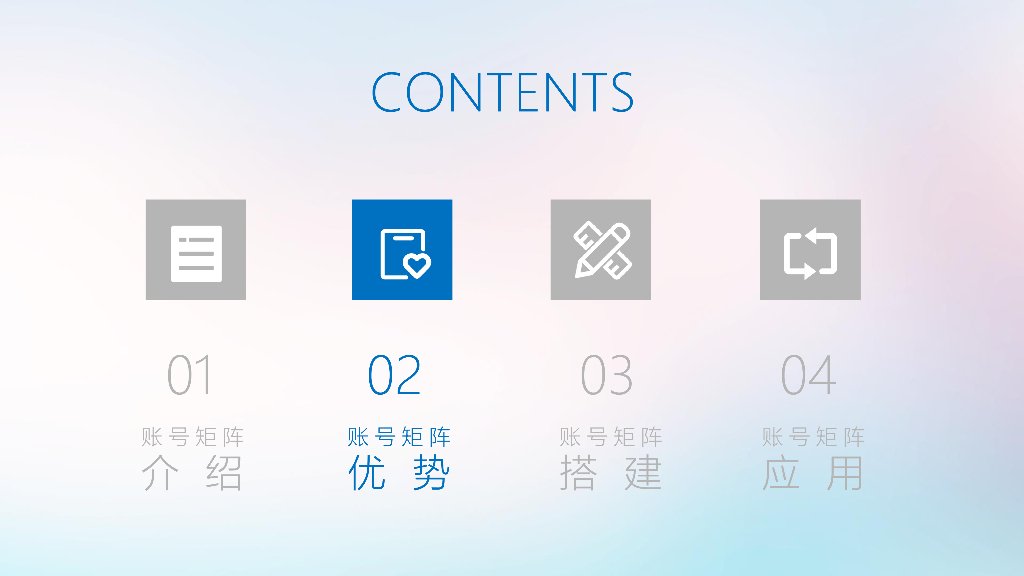 CONTENTS

01
账号矩阵
介 绍

02
账号矩阵
优 势

03
账号矩阵
搭 建

04
账号矩阵
应 用